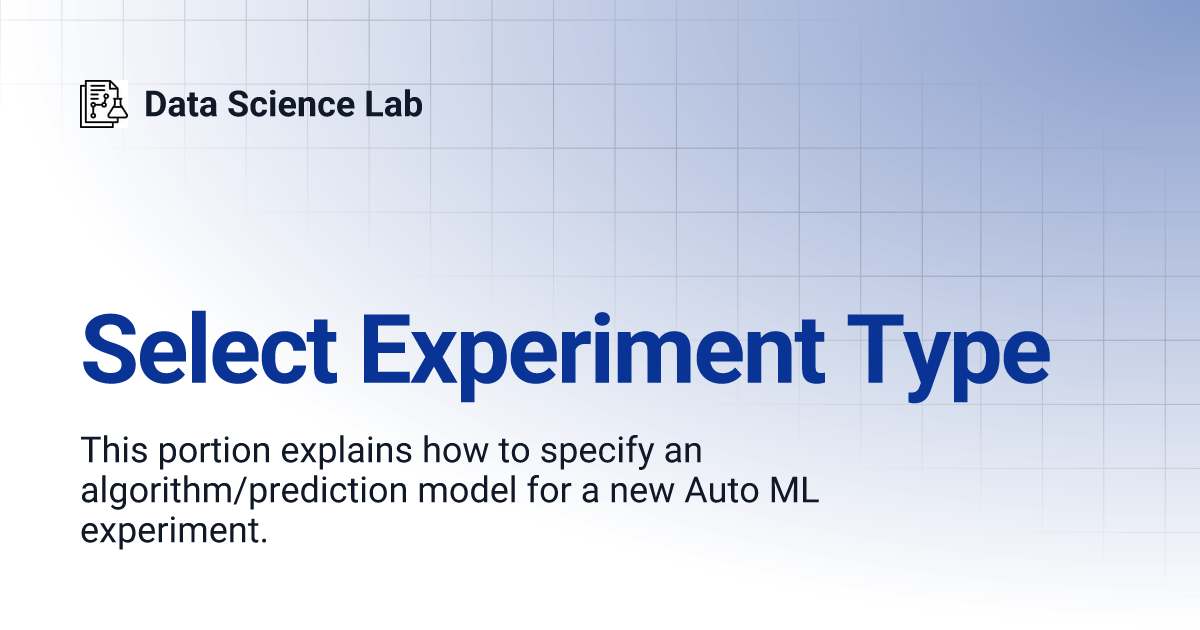 Data Science Lab

Select Experiment Type

This portion explains how to specify an algorithm/prediction model for a new Auto ML experiment.